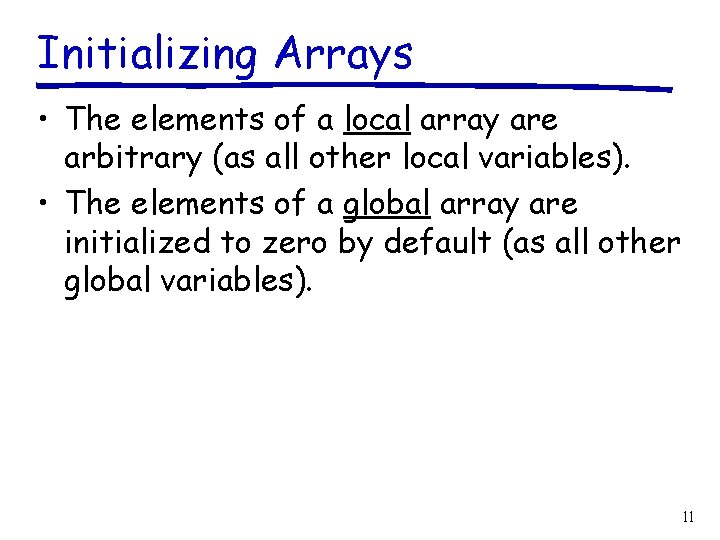 Initializing Arrays

• The elements of a local array are arbitrary (as all other local variables).

• The elements of a global array are initialized to zero by default (as all other global variables).

11